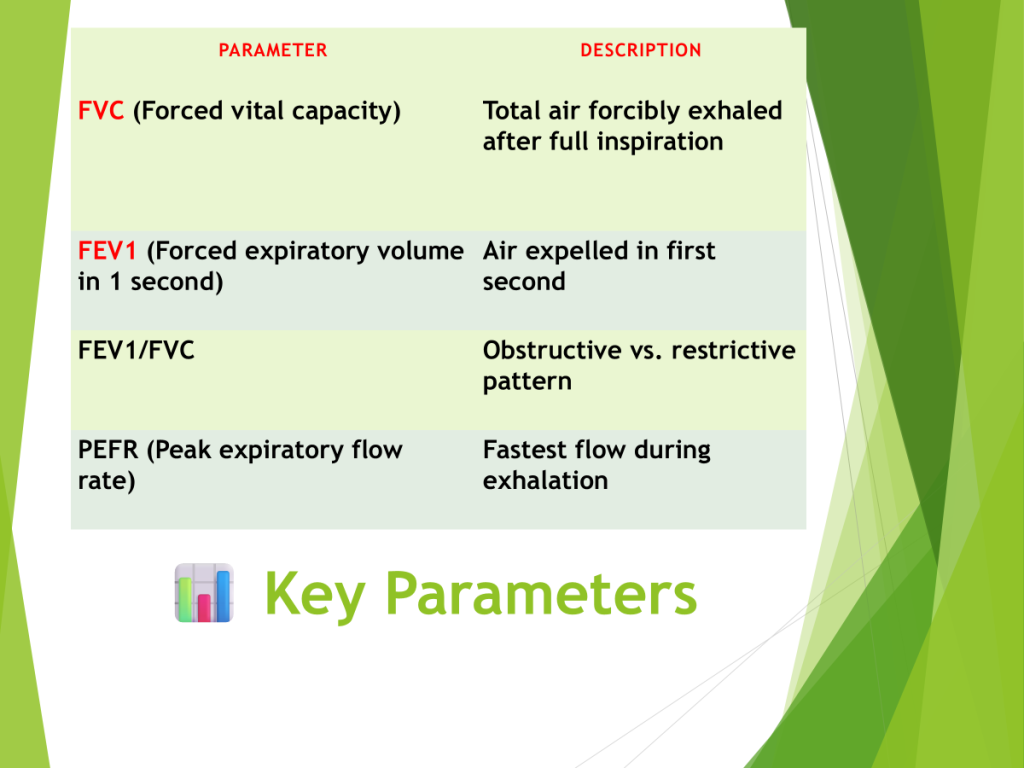 | PARAMETER | DESCRIPTION |
|---|---|
| FVC (Forced vital capacity) | Total air forcibly exhaled after full inspiration |
| FEV1 (Forced expiratory volume in 1 second) | Air expelled in first second |
| FEV1/FVC | Obstructive vs. restrictive pattern |
| PEFR (Peak expiratory flow rate) | Fastest flow during exhalation |

Key Parameters